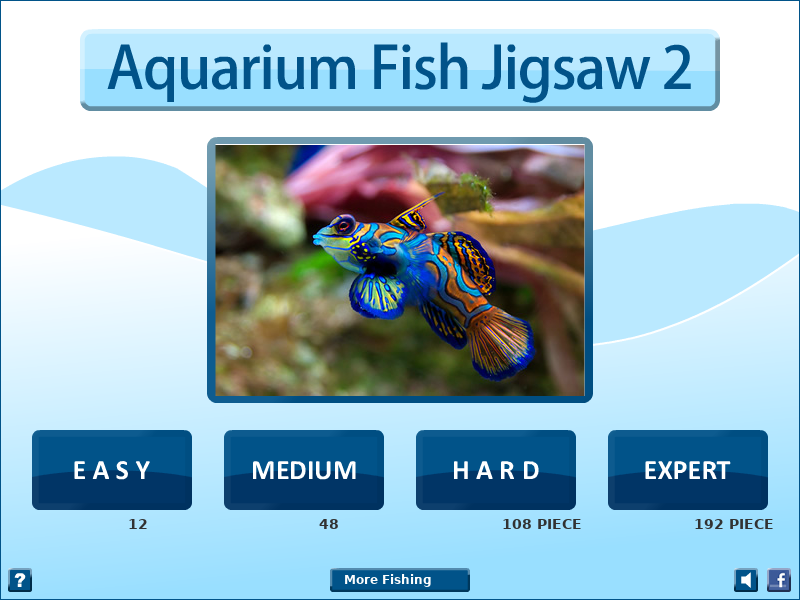 Aquarium Fish Jigsaw 2

EASY
12

MEDIUM
48

HARD
108 PIECE

EXPERT
192 PIECE

?

More Fishing

f